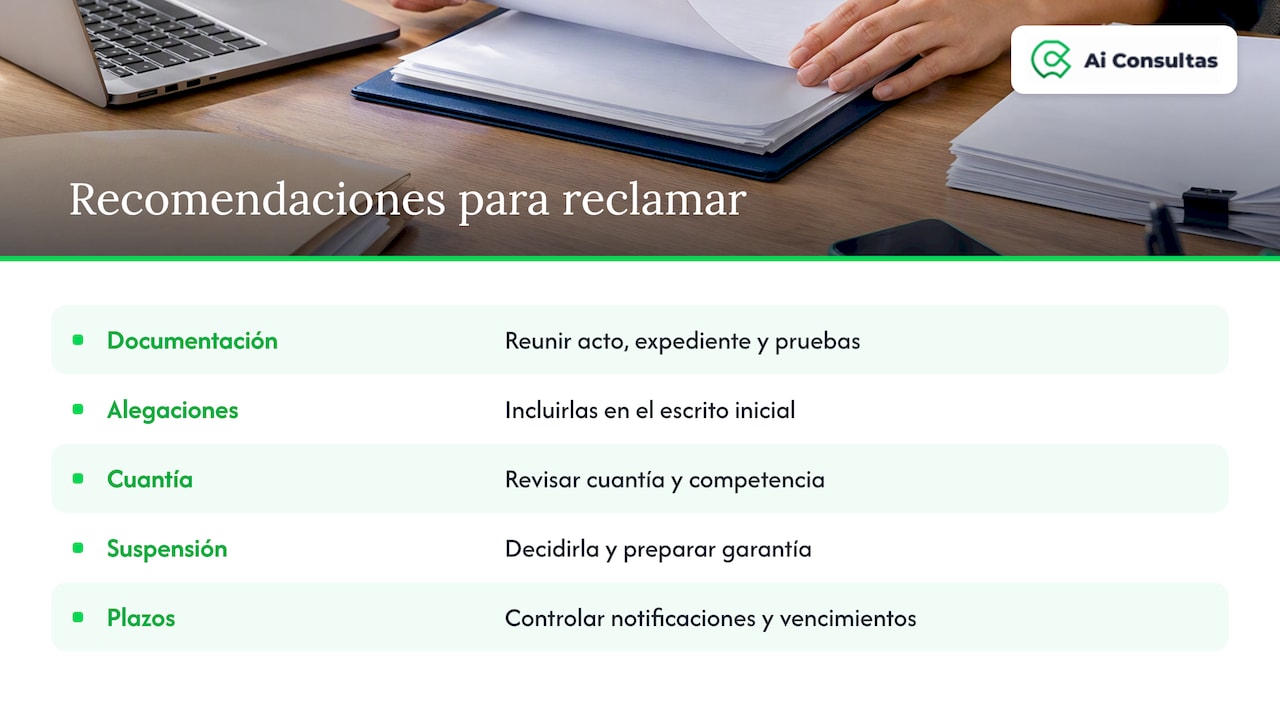 Ai Consultas

Recomendaciones para reclamar

• Documentación Reunir acto, expediente y pruebas
• Alegaciones Incluirlas en el escrito inicial
• Cuantía Revisar cuantía y competencia
• Suspensión Decidirla y preparar garantía
• Plazos Controlar notificaciones y vencimientos